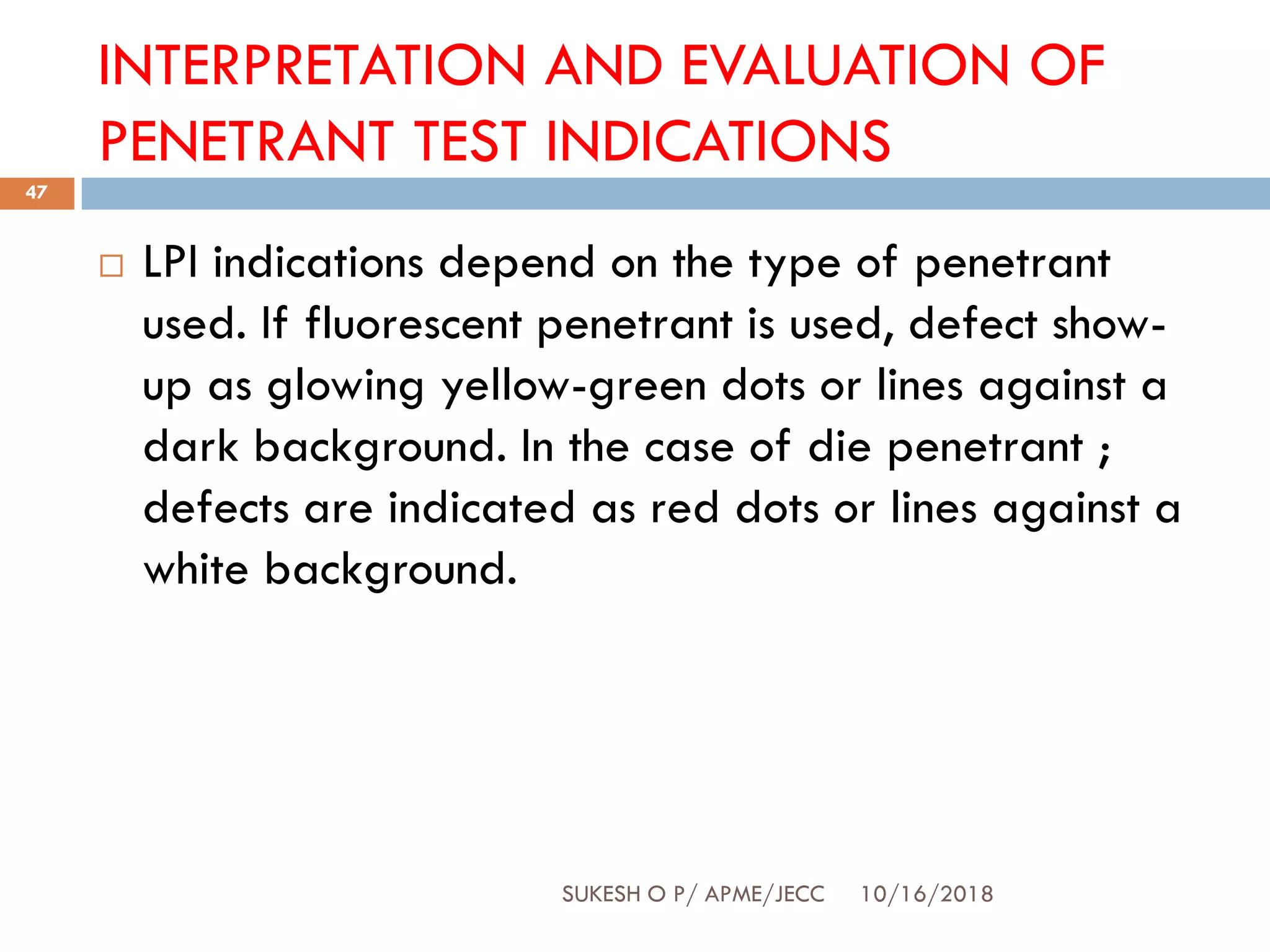 INTERPRETATION AND EVALUATION OF PENETRANT TEST INDICATIONS

47

□ LPI indications depend on the type of penetrant used. If fluorescent penetrant is used, defect show-up as glowing yellow-green dots or lines against a dark background. In the case of die penetrant ; defects are indicated as red dots or lines against a white background.

SUKESH O P/ APME/JECC 10/16/2018